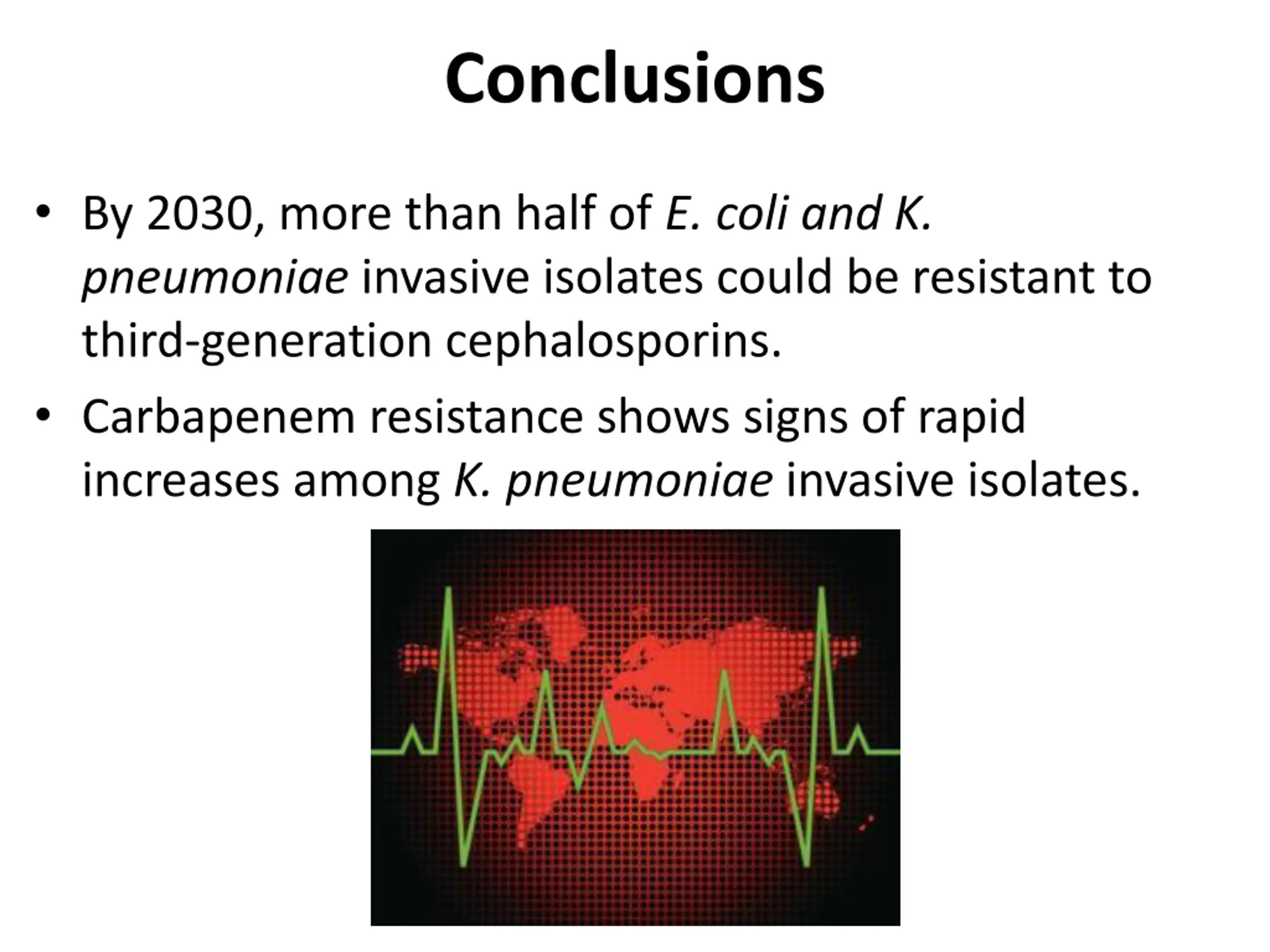 Conclusions

• By 2030, more than half of E. coli and K. pneumoniae invasive isolates could be resistant to third-generation cephalosporins.
• Carbapenem resistance shows signs of rapid increases among K. pneumoniae invasive isolates.